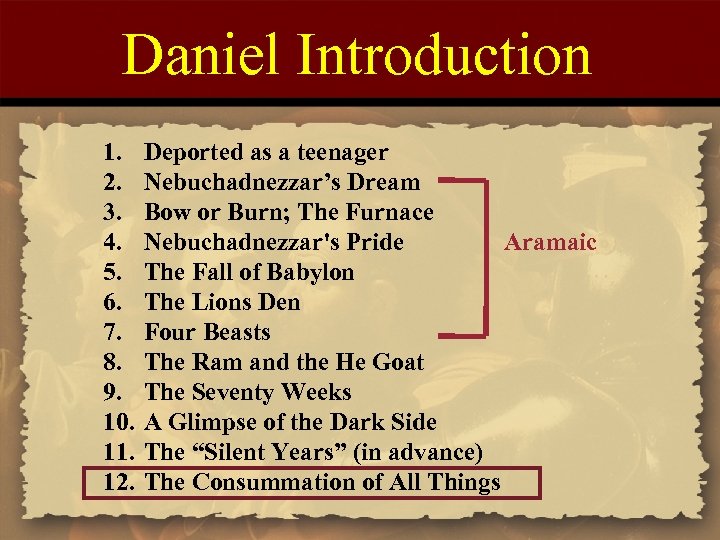 Daniel Introduction

1. Deported as a teenager
2. Nebuchadnezzar’s Dream
3. Bow or Burn; The Furnace
4. Nebuchadnezzar's Pride
5. The Fall of Babylon
6. The Lions Den
7. Four Beasts
8. The Ram and the He Goat
9. The Seventy Weeks
10. A Glimpse of the Dark Side
11. The “Silent Years” (in advance)
12. The Consummation of All Things

Aramaic